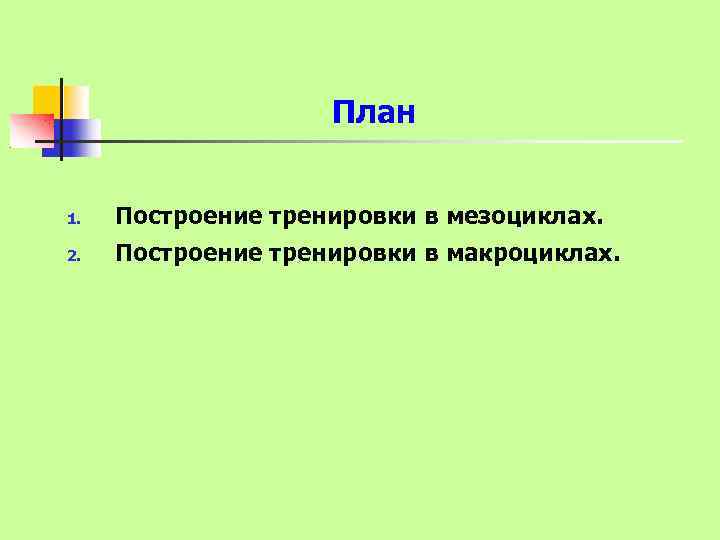 План

1. Построение тренировки в мезоциклах.
2. Построение тренировки в макроциклах.